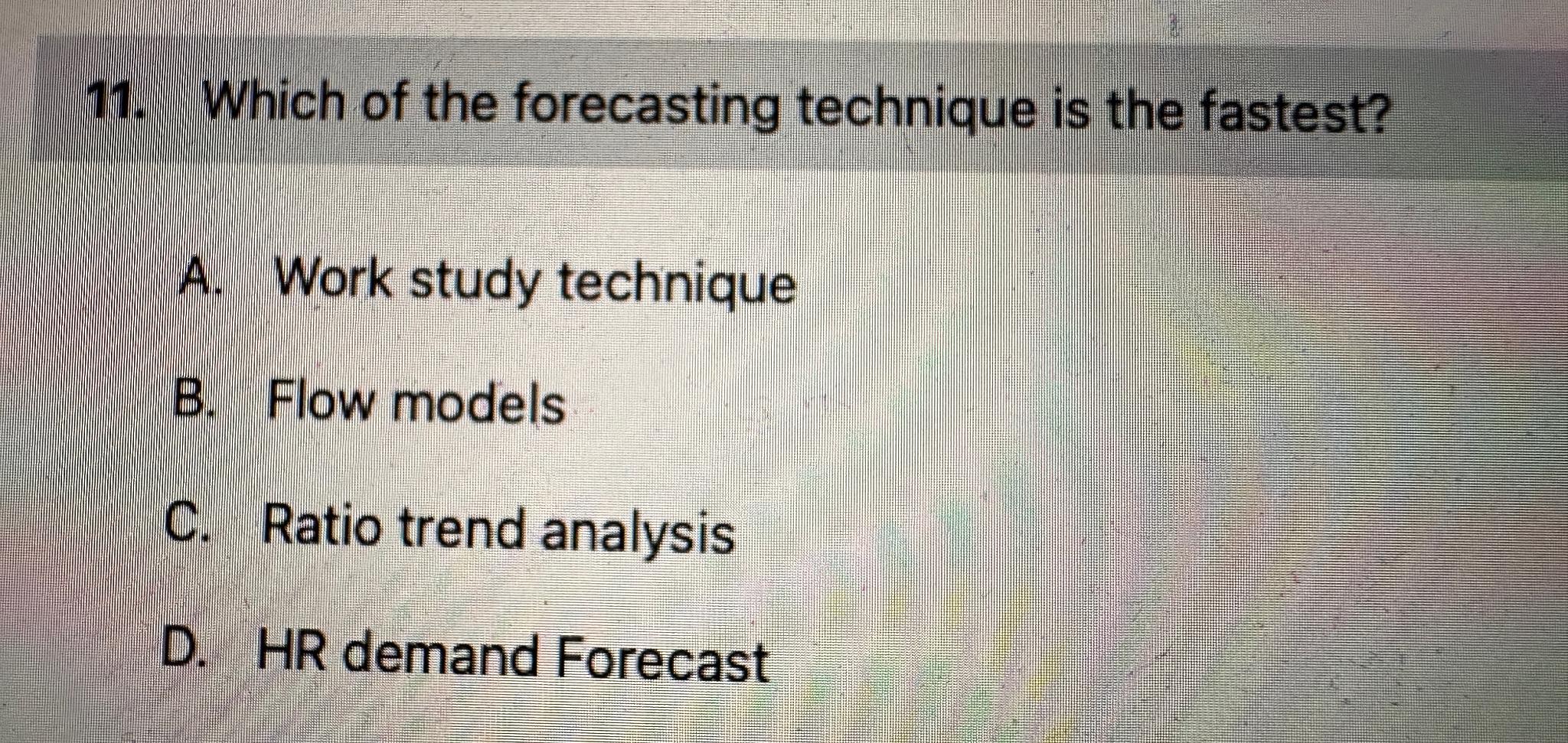 11. Which of the forecasting technique is the fastest?

A. Work study technique

B. Flow models

C. Ratio trend analysis

D. HR demand Forecast